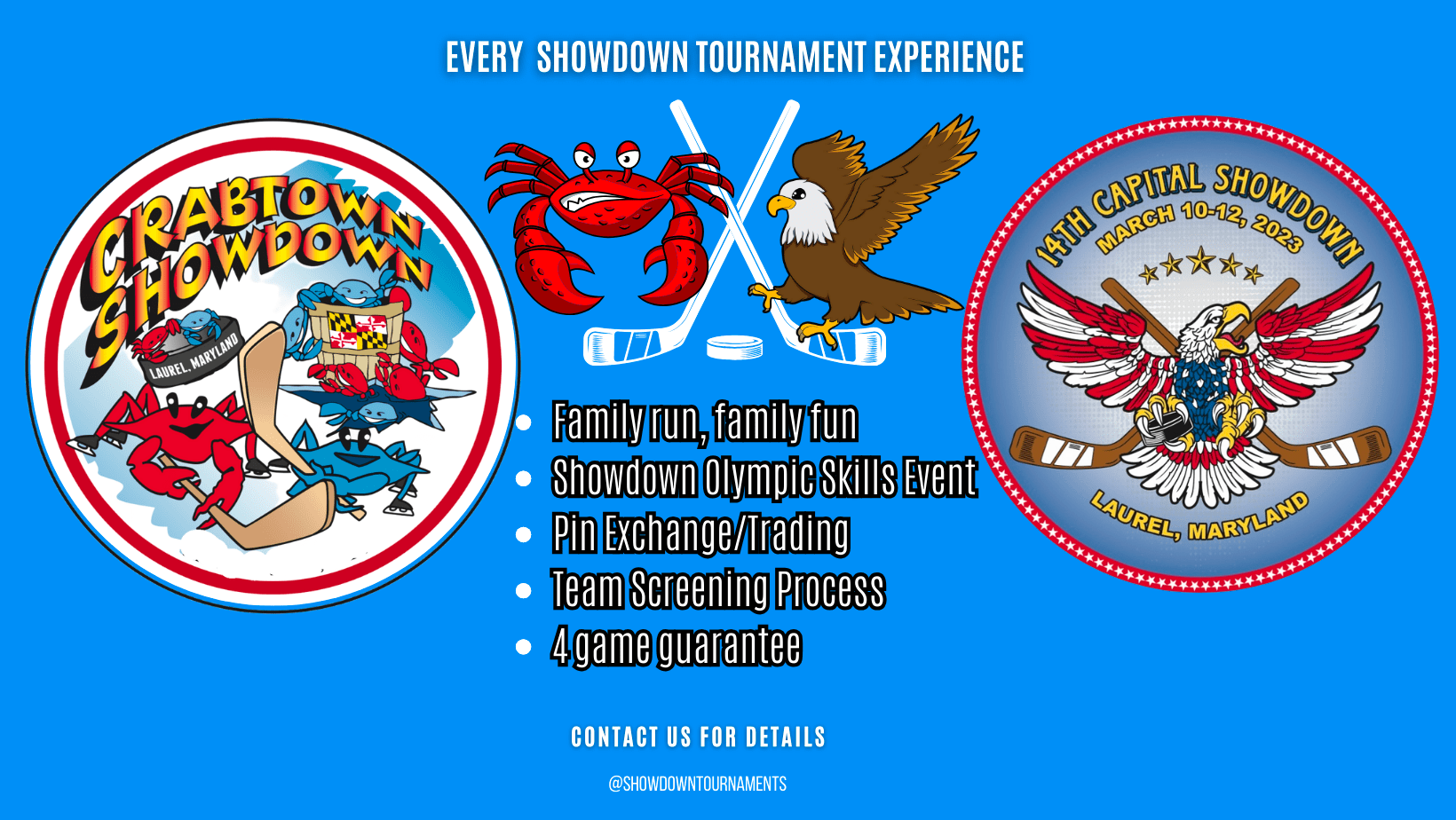 EVERY SHOWDOWN TOURNAMENT EXPERIENCE

CRABTOWN SHOWDOWN

LAUREL, MARYLAND

14TH CAPITAL SHOWDOWN

MARCH 10-12, 2023

LAUREL, MARYLAND

- Family run, family fun
- Showdown Olympic Skills Event
- Pin Exchange/Trading
- Team Screening Process
- 4 game guarantee

CONTACT US FOR DETAILS

@SHOWDOWNTOURNAMENTS